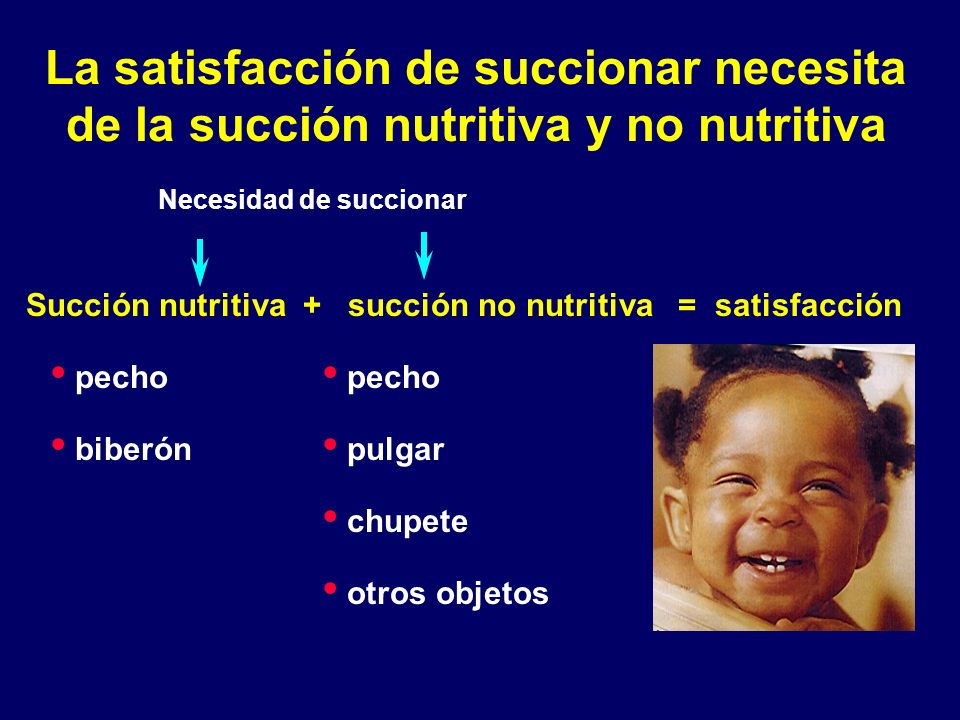 La satisfacción de succionar necesita de la succión nutritiva y no nutritiva

Necesidad de succionar

Succión nutritiva + succión no nutritiva = satisfacción

• pecho
• biberón

• pecho
• pulgar
• chupete
• otros objetos